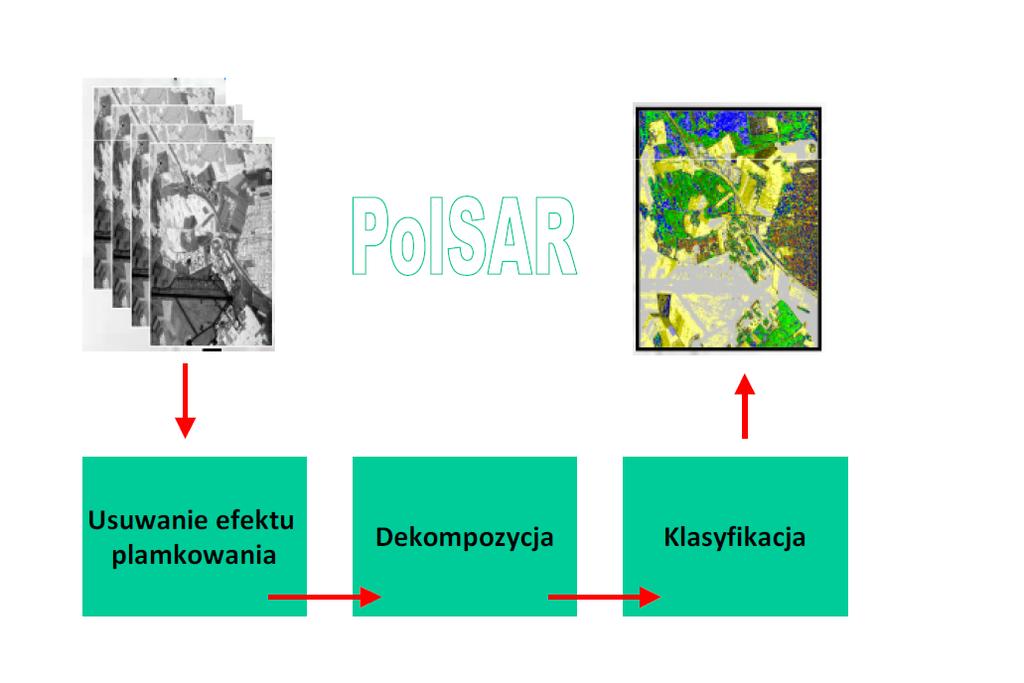 PolSAR

Usuwanie efektu plamkowania

Dekompozycja

Klasyfikacja